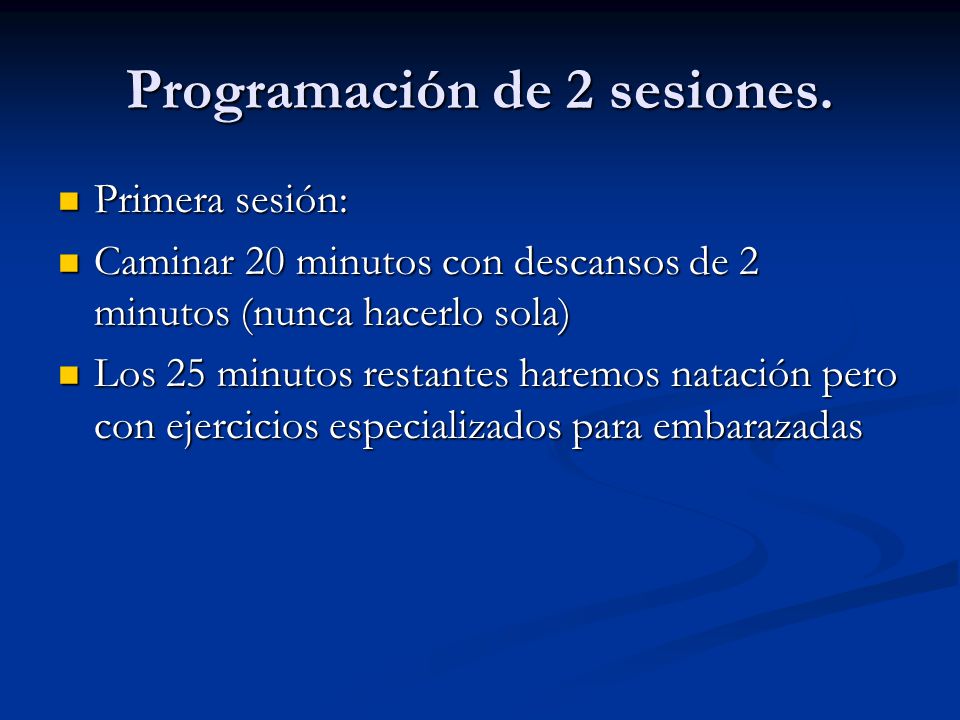 Programación de 2 sesiones.

Primera sesión:

Caminar 20 minutos con descansos de 2 minutos (nunca hacerlo sola)

Los 25 minutos restantes haremos natación pero con ejercicios especializados para embarazadas